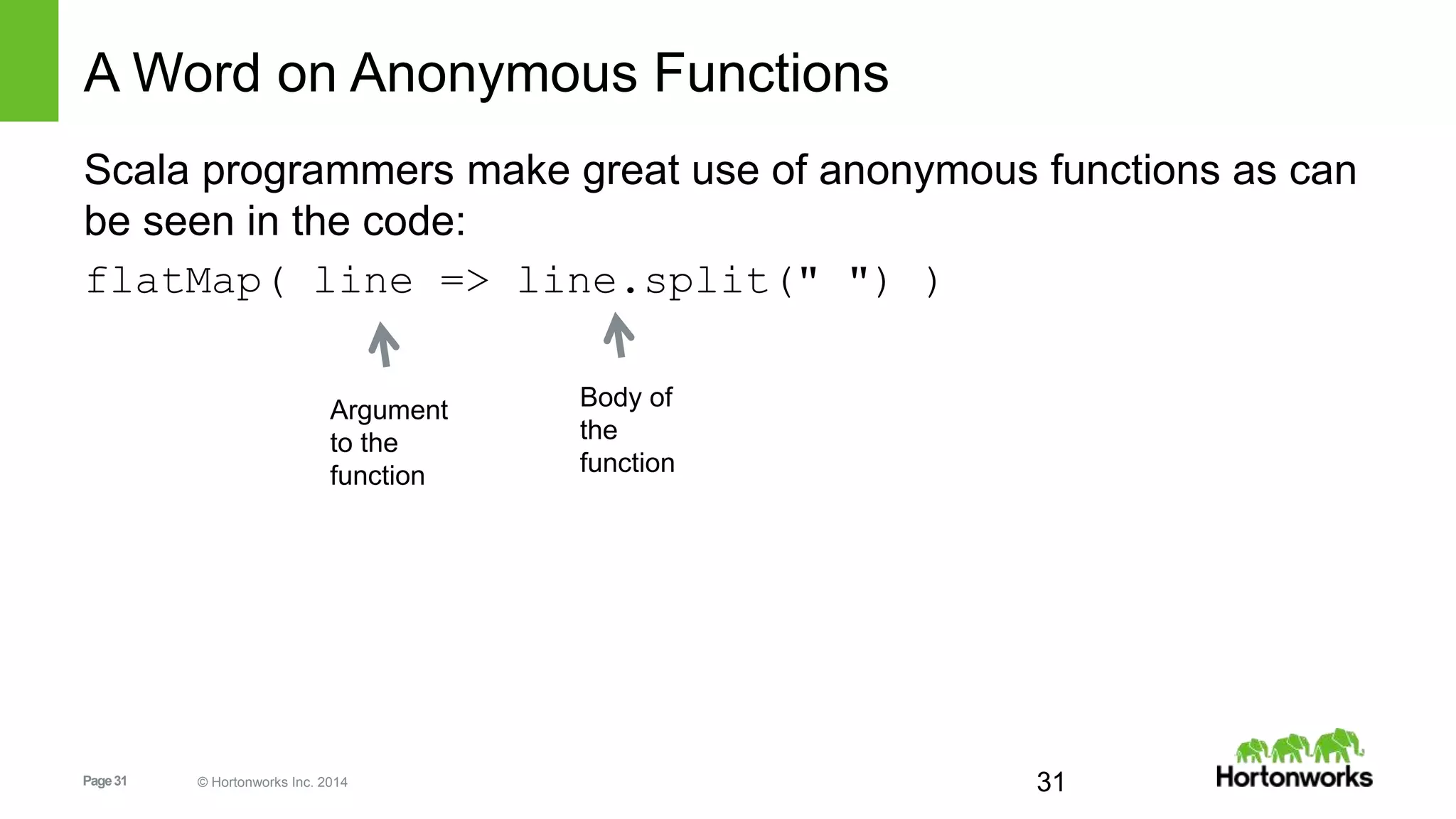 A Word on Anonymous Functions

Scala programmers make great use of anonymous functions as can be seen in the code:

flatMap( line => line.split(" ") )

Argument to the function

Body of the function

Page 31

© Hortonworks Inc. 2014

31

Hortonworks